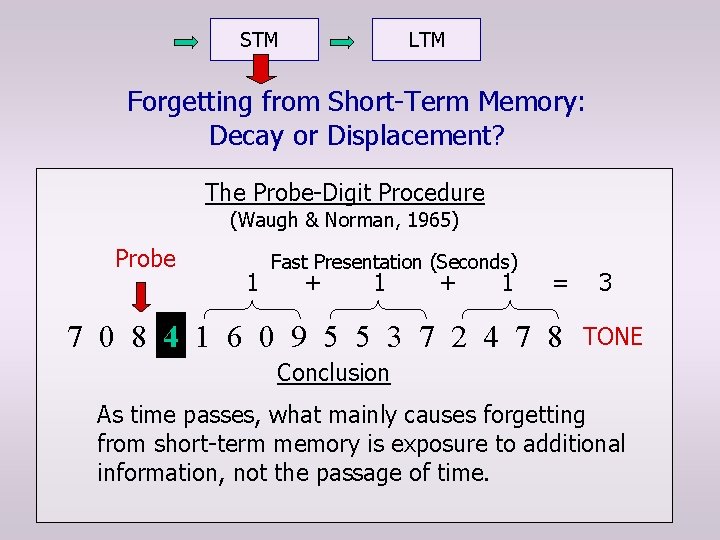 STM

LTM

Forgetting from Short-Term Memory: Decay or Displacement?

The Probe-Digit Procedure
(Waugh & Norman, 1965)

Probe

Fast Presentation (Seconds)

1 + 1 + 1 = 3

7 0 8 4 1 6 0 9 5 5 3 7 2 4 7 8 TONE

Conclusion

As time passes, what mainly causes forgetting from short-term memory is exposure to additional information, not the passage of time.